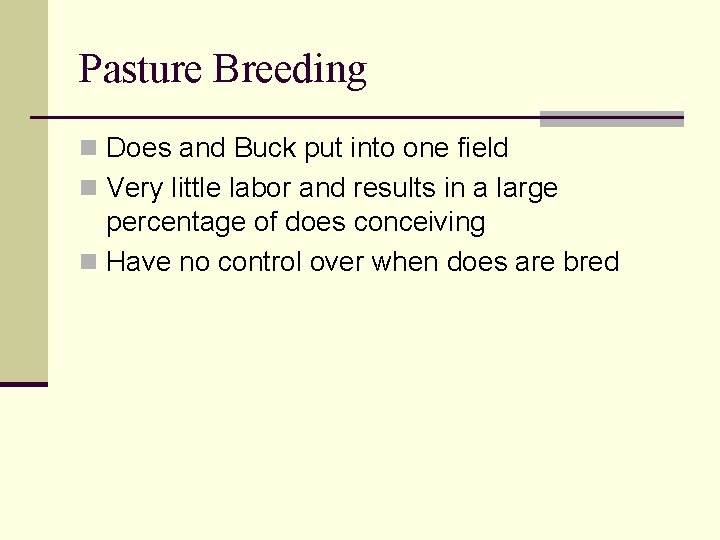 Pasture Breeding

Does and Buck put into one field

Very little labor and results in a large percentage of does conceiving

Have no control over when does are bred